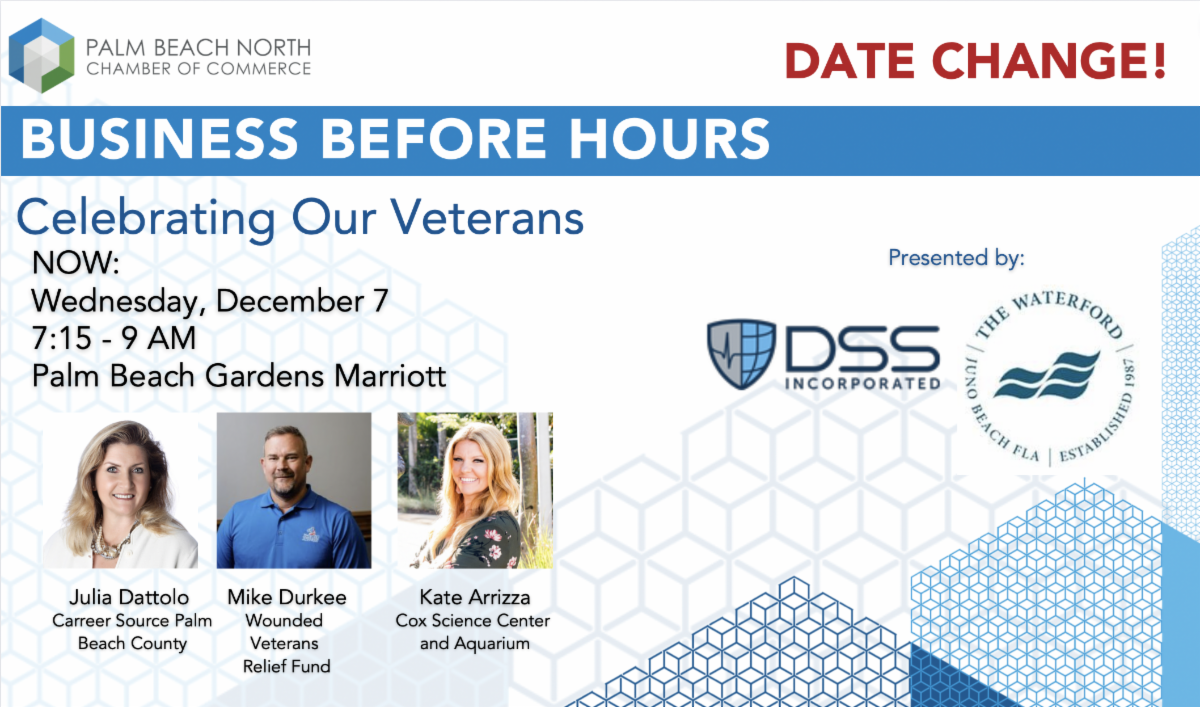 PALM BEACH NORTH
CHAMBER OF COMMERCE

DATE CHANGE!

BUSINESS BEFORE HOURS

Celebrating Our Veterans

NOW:
Wednesday, December 7
7:15 - 9 AM
Palm Beach Gardens Marriott

Presented by:

DSS INCORPORATED

THE WATERFORD
JUNO BEACH FLA | ESTABLISHED 1987

Julia Dattolo
Carreer Source Palm Beach County

Mike Durkee
Wounded Veterans Relief Fund

Kate Arrizza
Cox Science Center and Aquarium